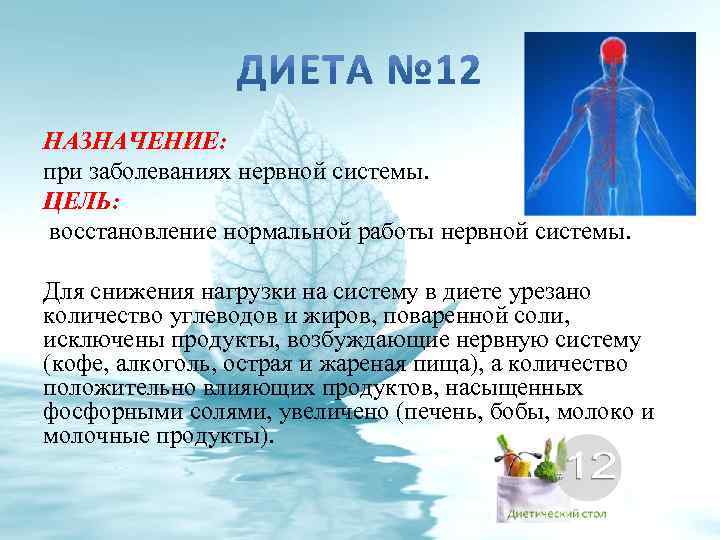 ДИЕТА №12

НАЗНАЧЕНИЕ:
при заболеваниях нервной системы.
ЦЕЛЬ:
восстановление нормальной работы нервной системы.

Для снижения нагрузки на систему в диете урезано количество углеводов и жиров, поваренной соли, исключены продукты, возбуждающие нервную систему (кофе, алкоголь, острая и жареная пища), а количество положительно влияющих продуктов, насыщенных фосфорными солями, увеличено (печень, бобы, молоко и молочные продукты).

12
Диетический стол